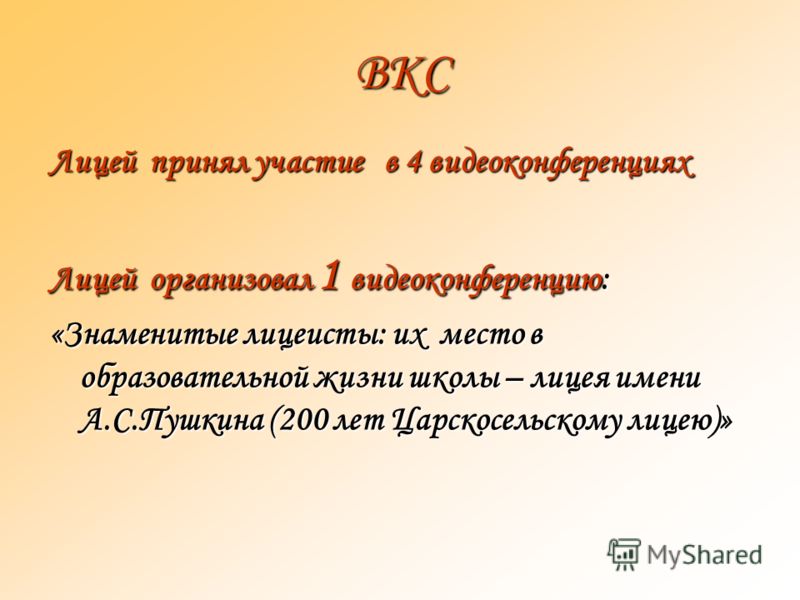 ВКС

Лицей принял участие в 4 видеоконференциях

Лицей организовал 1 видеоконференцию:

«Знаменитые лицеисты: их место в образовательной жизни школы – лицея имени А.С.Пушкина (200 лет Царскосельскому лицею)»

MyShared